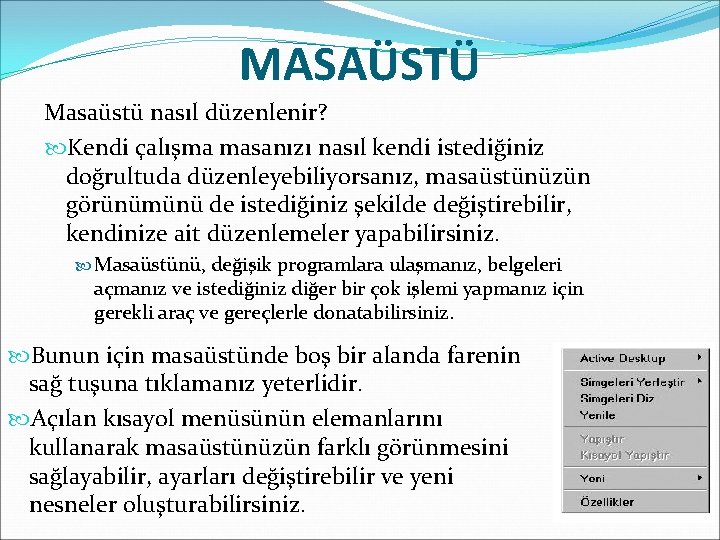 MASAÜSTÜ

Masaüstü nasıl düzenlenir?

Kendi çalışma masanızı nasıl kendi istediğiniz doğrultuda düzenleyebiliyorsanız, masaüstünüzün görünümünü de istediğiniz şekilde değiştirebilir, kendinize ait düzenlemeler yapabilirsiniz.

Masaüstünü, değişik programlara ulaşmanız, belgeleri açmanız ve istediğiniz diğer bir çok işlemi yapmanız için gerekli araç ve gereçlerle donatabilirsiniz.

Bunun için masaüstünde boş bir alanda farenin sağ tuşuna tıklamanız yeterlidir.

Açılan kısayol menüsünün elemanlarını kullanarak masaüstünüzün farklı görünmesini sağlayabilir, ayarları değiştirebilir ve yeni nesneler oluşturabilirsiniz.

Active Desktop
Simgeleri Yerleştir
Simgeleri Diz
Yenile
Yapıştır
Kısayol Yapıştır
Yeni
Özellikler